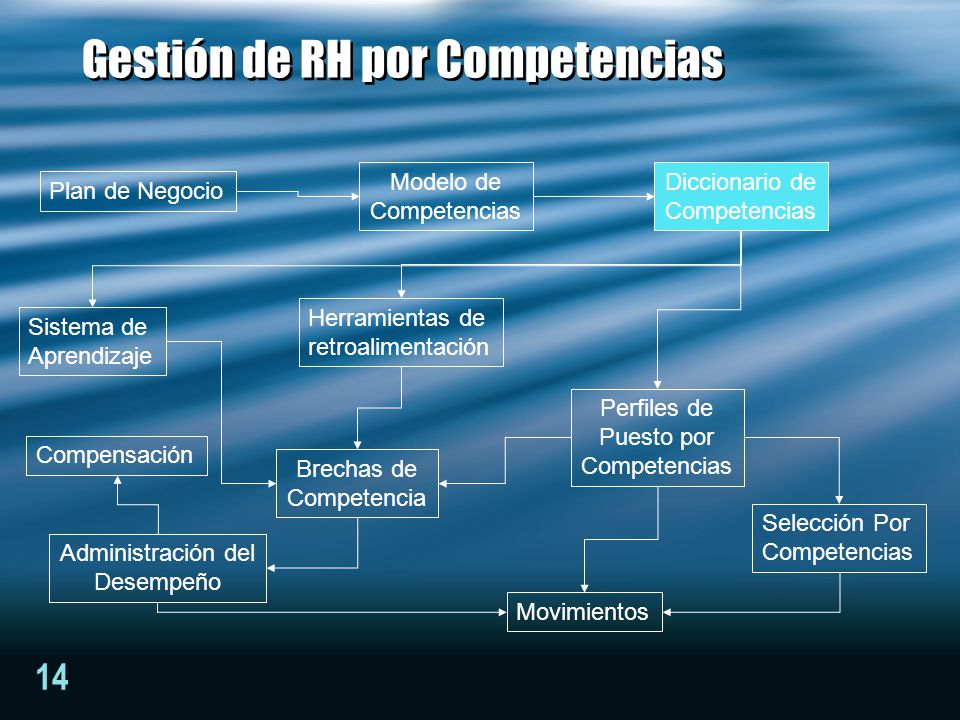 Gestión de RH por Competencias

Plan de Negocio

Modelo de Competencias

Diccionario de Competencias

Sistema de Aprendizaje

Herramientas de retroalimentación

Perfiles de Puesto por Competencias

Compensación

Brechas de Competencia

Selección Por Competencias

Administración del Desempeño

Movimientos

14